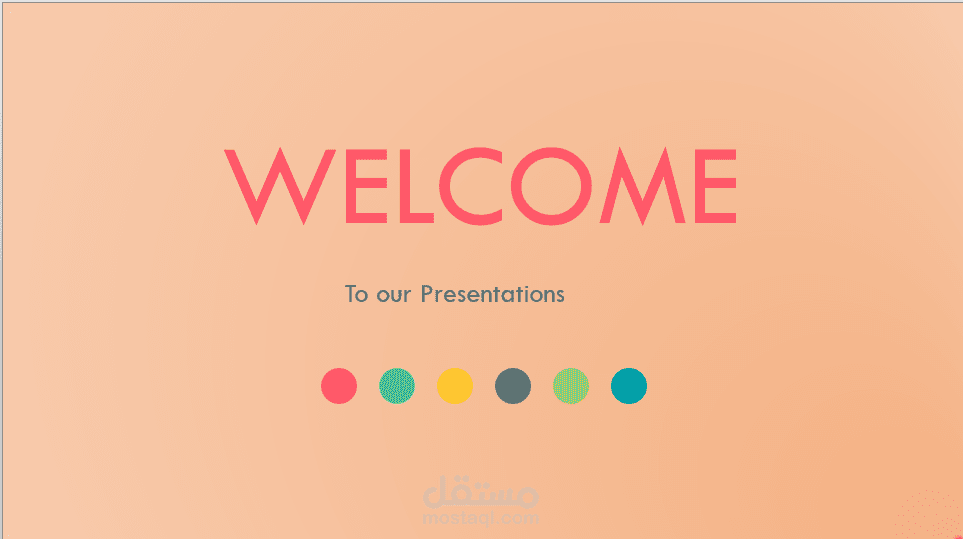 WELCOME

To our Presentations

مستقل
mostaql.com